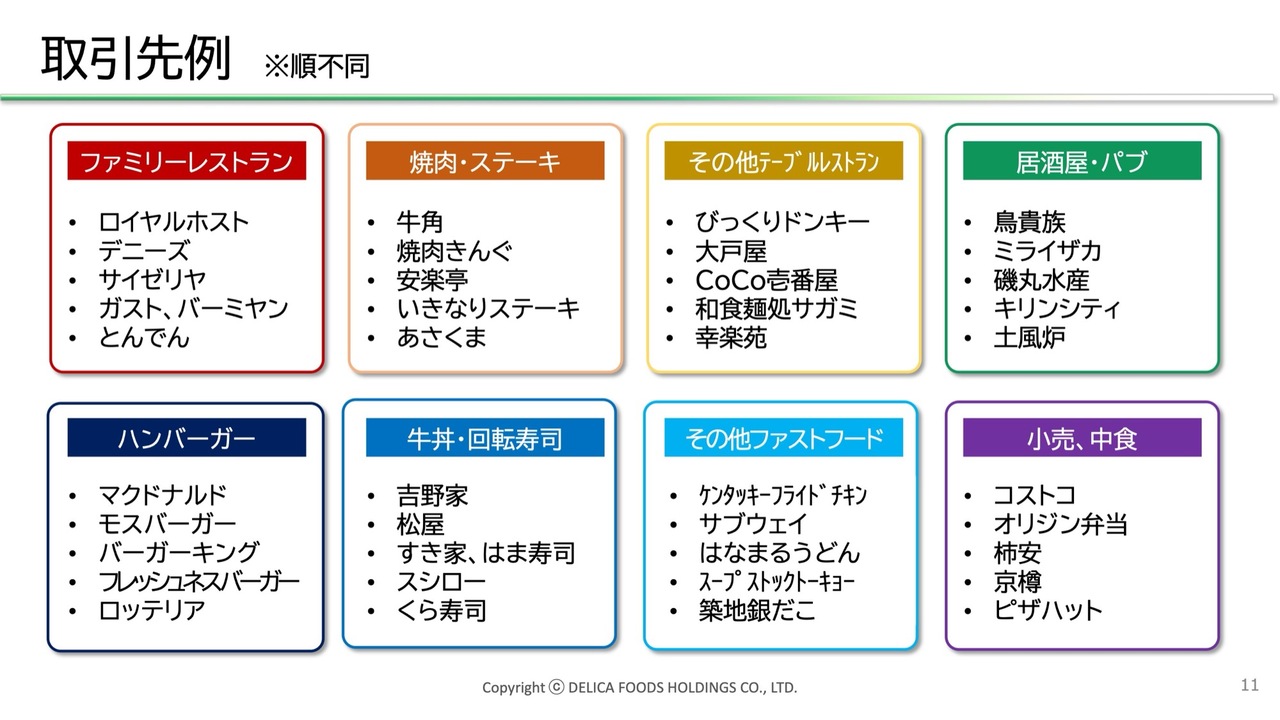 取引先例　※順不同

ファミリーレストラン
• ロイヤルホスト
• デニーズ
• サイゼリヤ
• ガスト、バーミヤン
• とんでん

焼肉・ステーキ
• 牛角
• 焼肉きんぐ
• 安楽亭
• いきなりステーキ
• あさくま

その他テーブルレストラン
• びっくりドンキー
• 大戸屋
• CoCo壱番屋
• 和食麺処サガミ
• 幸楽苑

居酒屋・パブ
• 鳥貴族
• ミライザカ
• 磯丸水産
• キリンシティ
• 土風炉

ハンバーガー
• マクドナルド
• モスバーガー
• バーガーキング
• フレッシュネスバーガー
• ロッテリア

牛丼・回転寿司
• 吉野家
• 松屋
• すき家、はま寿司
• スシロー
• くら寿司

その他ファストフード
• ケンタッキーフライドチキン
• サブウェイ
• はなまるうどん
• スープストックトーキョー
• 築地銀だこ

小売、中食
• コストコ
• オリジン弁当
• 柿安
• 京樽
• ピザハット

Copyright ⓒ DELICA FOODS HOLDINGS CO., LTD.

11